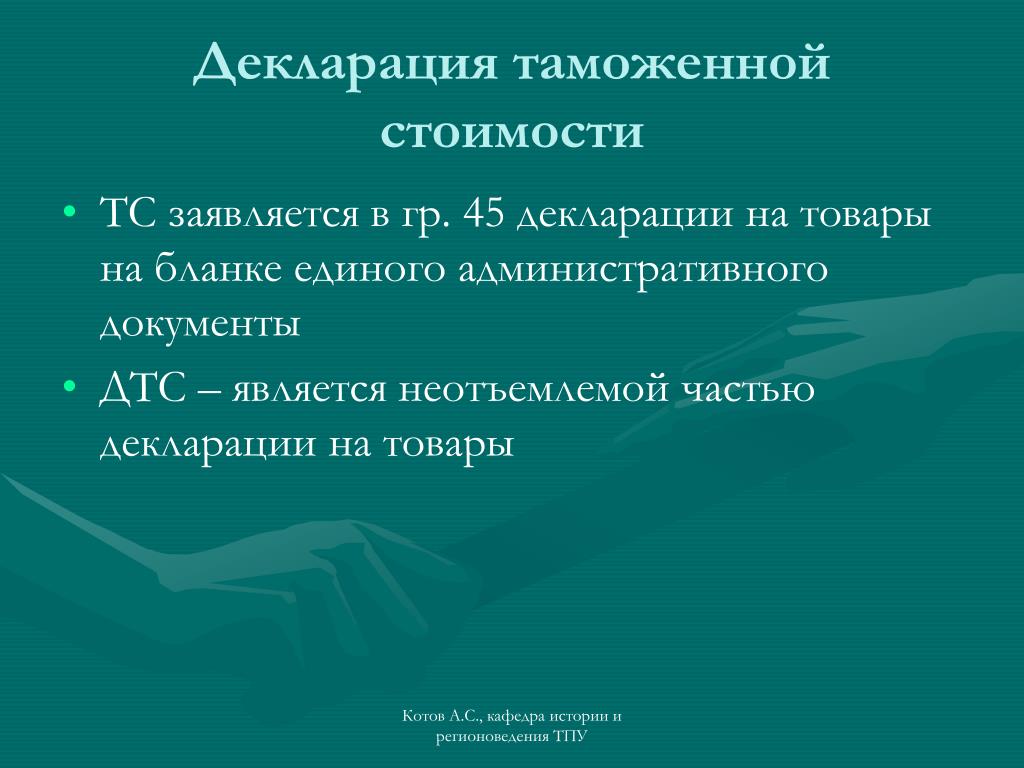 Декларация таможенной стоимости

• ТС заявляется в гр. 45 декларации на товары на бланке единого административного документы

• ДТС – является неотъемлемой частью декларации на товары

Котов А.С., кафедра истории и регионоведения ТПУ